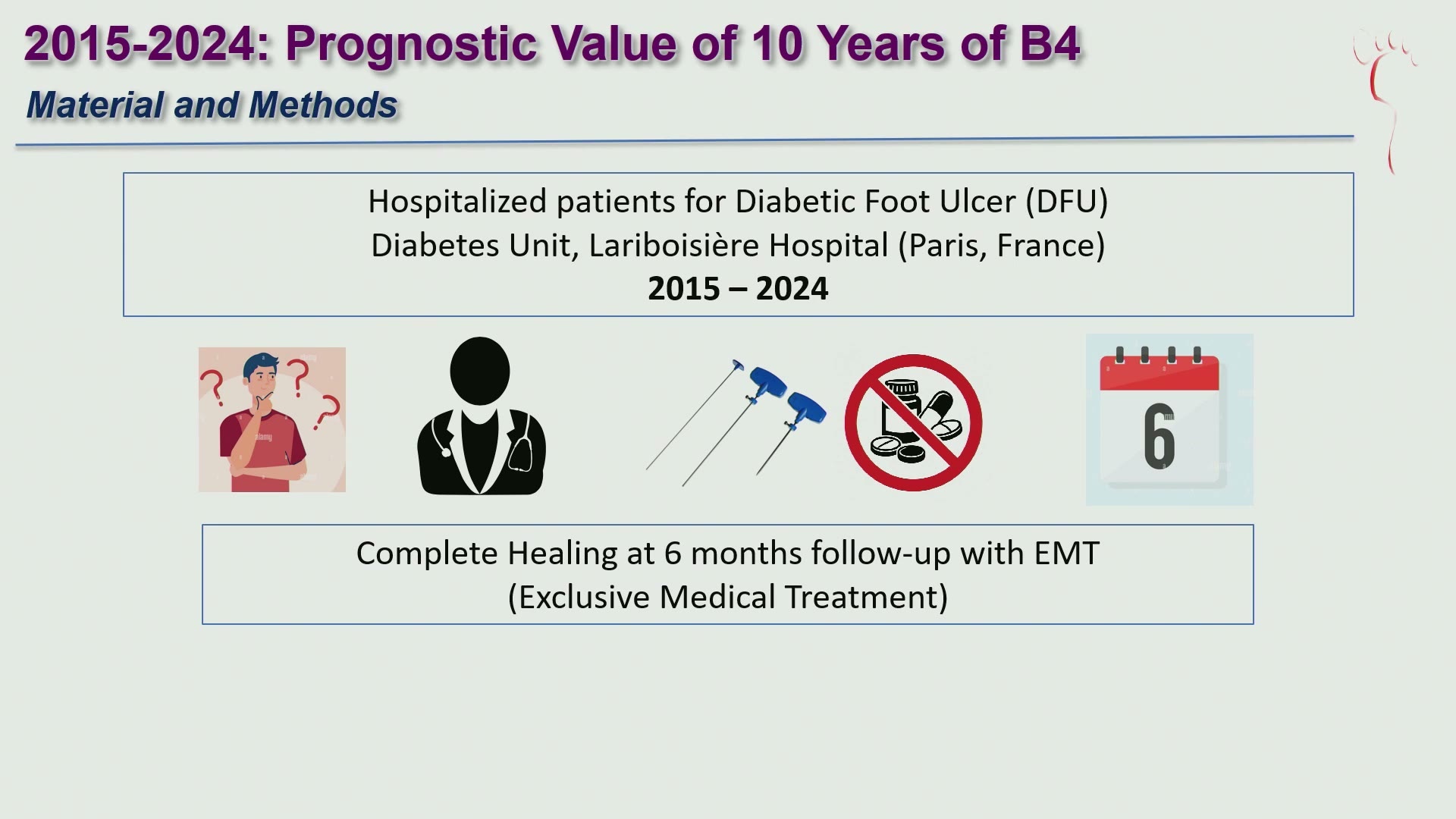 2015-2024: Prognostic Value of 10 Years of B4

Material and Methods

Hospitalized patients for Diabetic Foot Ulcer (DFU)
Diabetes Unit, Lariboisière Hospital (Paris, France)
2015 – 2024

6

Complete Healing at 6 months follow-up with EMT
(Exclusive Medical Treatment)